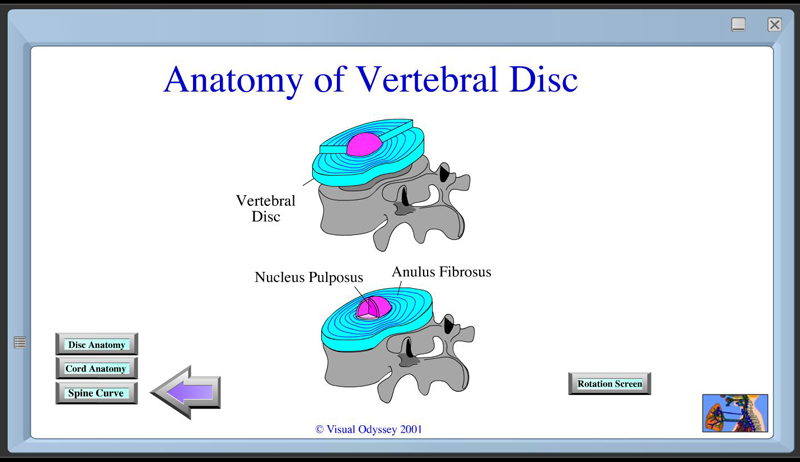 Anatomy of Vertebral Disc

Vertebral Disc

Nucleus Pulposus

Anulus Fibrosus

Disc Anatomy

Cord Anatomy

Spine Curve

Rotation Screen

© Visual Odyssey 2001